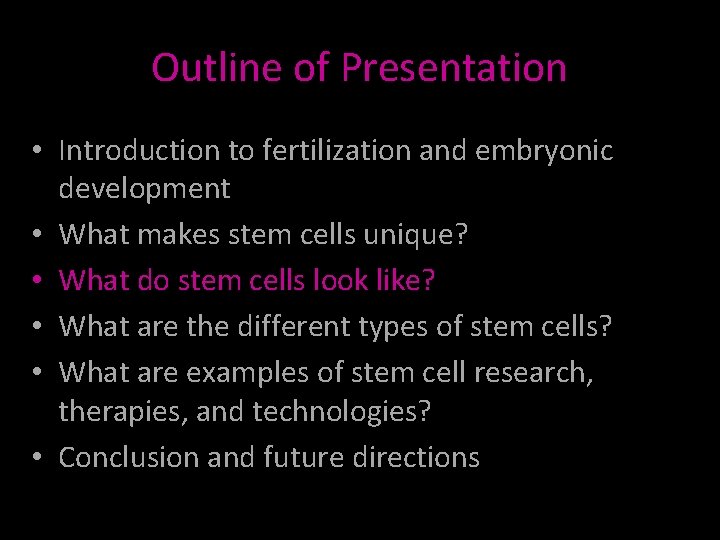 Outline of Presentation

• Introduction to fertilization and embryonic development
• What makes stem cells unique?
• What do stem cells look like?
• What are the different types of stem cells?
• What are examples of stem cell research, therapies, and technologies?
• Conclusion and future directions